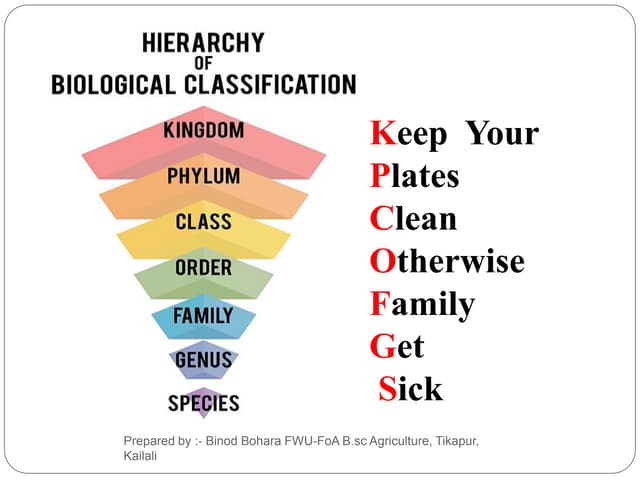 HIERARCHY
OF
BIOLOGICAL CLASSIFICATION

KINGDOM
PHYLUM
CLASS
ORDER
FAMILY
GENUS
SPECIES

Keep Your
Plates
Clean
Otherwise
Family
Get
Sick

Prepared by :- Binod Bohara FWU-FoA B.sc Agriculture, Tikapur, Kailali